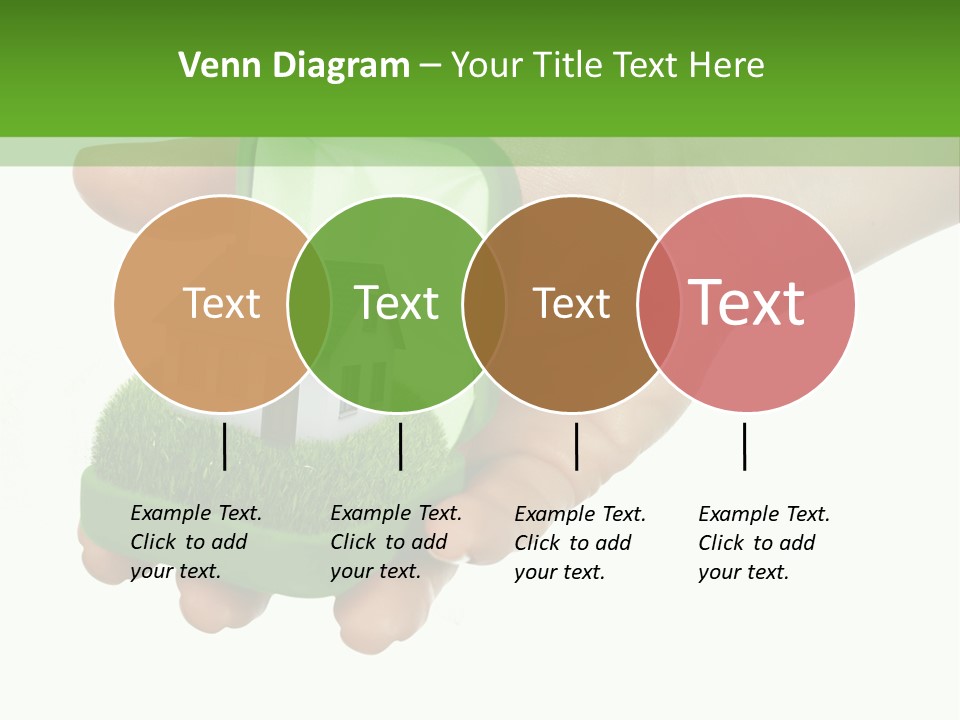 Venn Diagram – Your Title Text Here

Text

Text

Text

Text

Example Text. Click to add your text.

Example Text. Click to add your text.

Example Text. Click to add your text.

Example Text. Click to add your text.